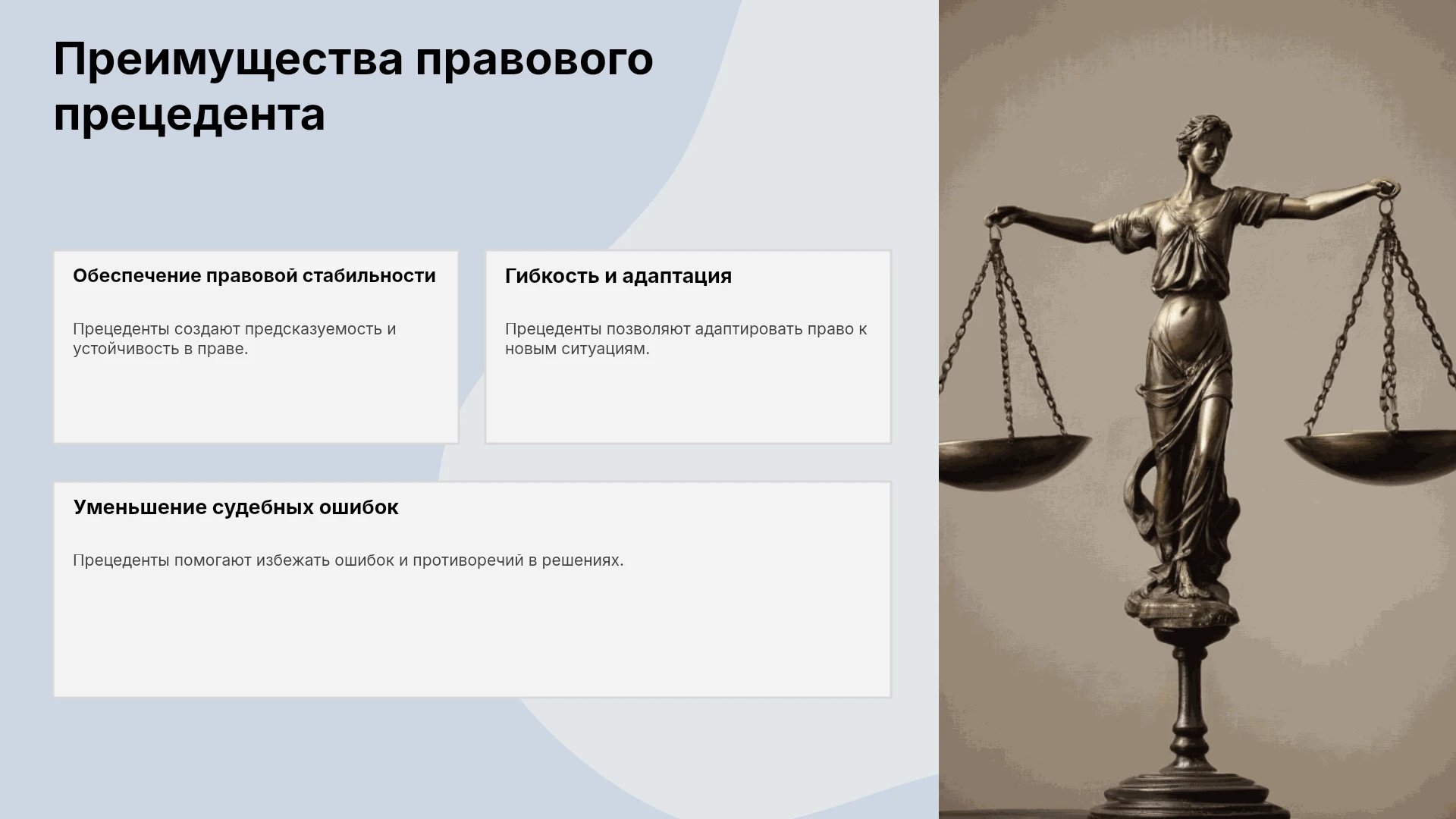 Преимущества правового прецедента

Обеспечение правовой стабильности

Прецеденты создают предсказуемость и устойчивость в праве.

Гибкость и адаптация

Прецеденты позволяют адаптировать право к новым ситуациям.

Уменьшение судебных ошибок

Прецеденты помогают избежать ошибок и противоречий в решениях.